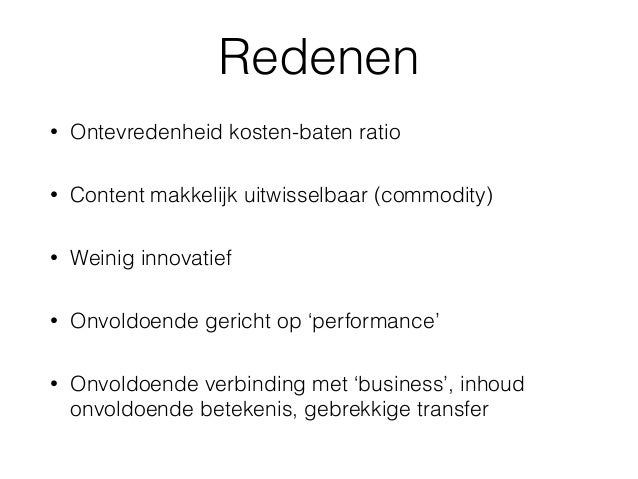 Redenen

• Ontevredenheid kosten-baten ratio

• Content makkelijk uitwisselbaar (commodity)

• Weinig innovatief

• Onvoldoende gericht op ‘performance’

• Onvoldoende verbinding met ‘business’, inhoud onvoldoende betekenis, gebrekkige transfer